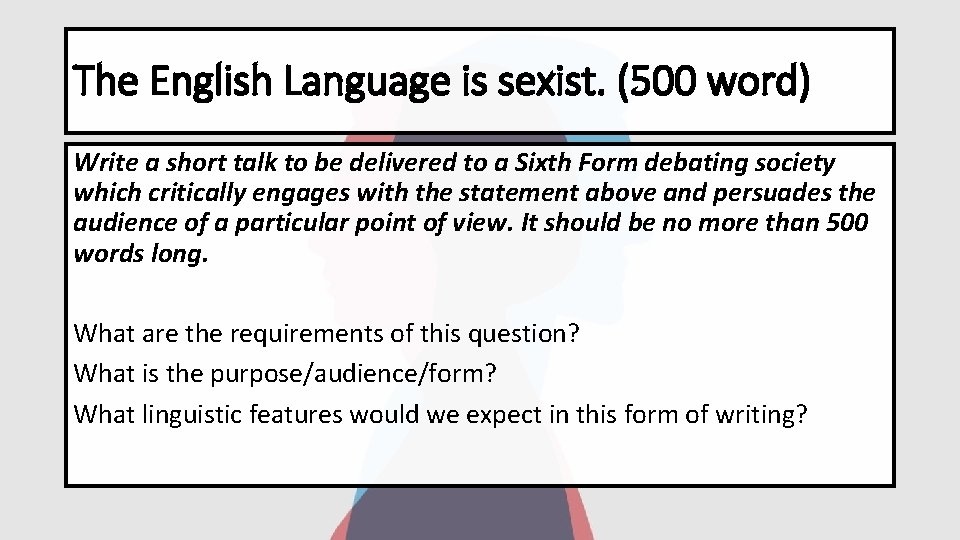 The English Language is sexist. (500 word)

Write a short talk to be delivered to a Sixth Form debating society which critically engages with the statement above and persuades the audience of a particular point of view. It should be no more than 500 words long.

What are the requirements of this question?
What is the purpose/audience/form?
What linguistic features would we expect in this form of writing?